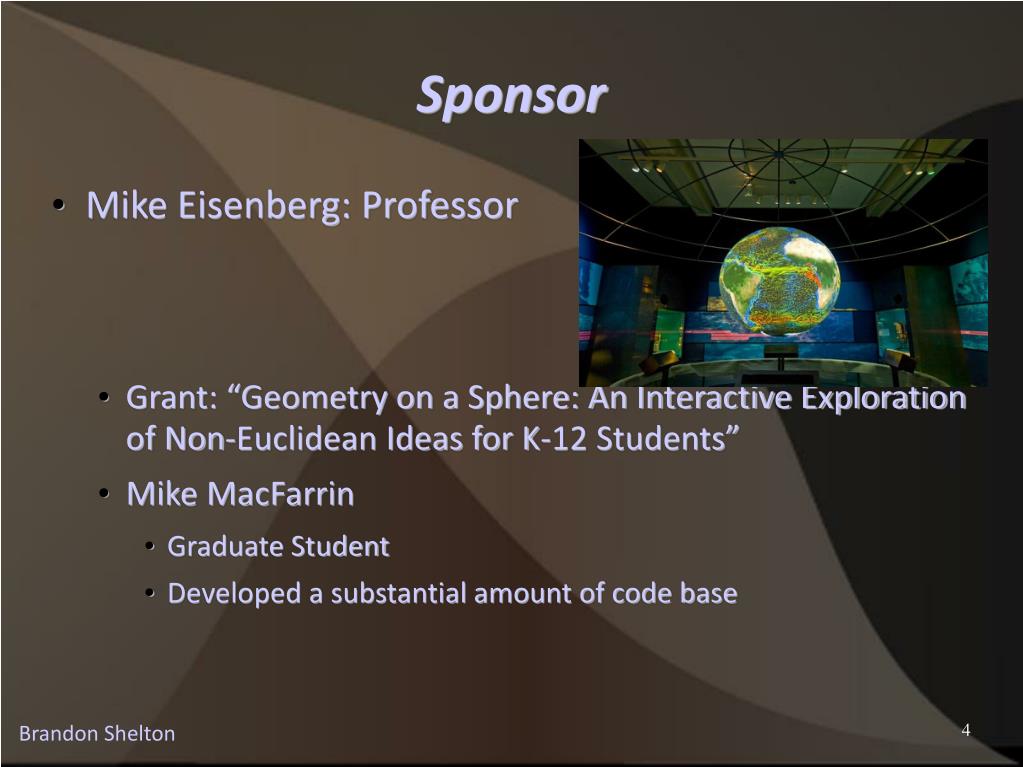 Sponsor

• Mike Eisenberg: Professor

• Grant: “Geometry on a Sphere: An Interactive Exploration of Non-Euclidean Ideas for K-12 Students”

• Mike MacFarrin

• Graduate Student

• Developed a substantial amount of code base

Brandon Shelton

4